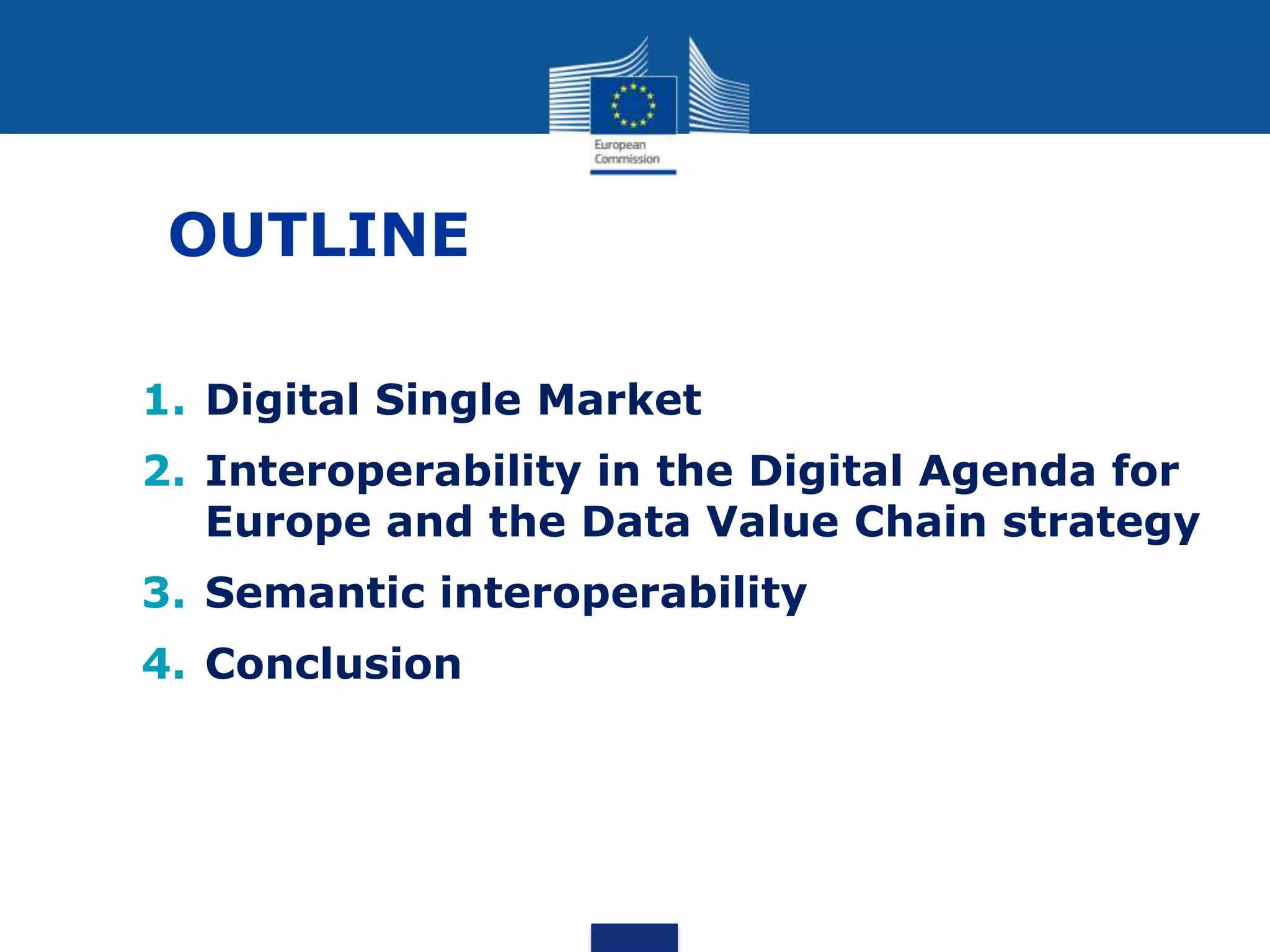 European Commission

OUTLINE

1. Digital Single Market
2. Interoperability in the Digital Agenda for Europe and the Data Value Chain strategy
3. Semantic interoperability
4. Conclusion